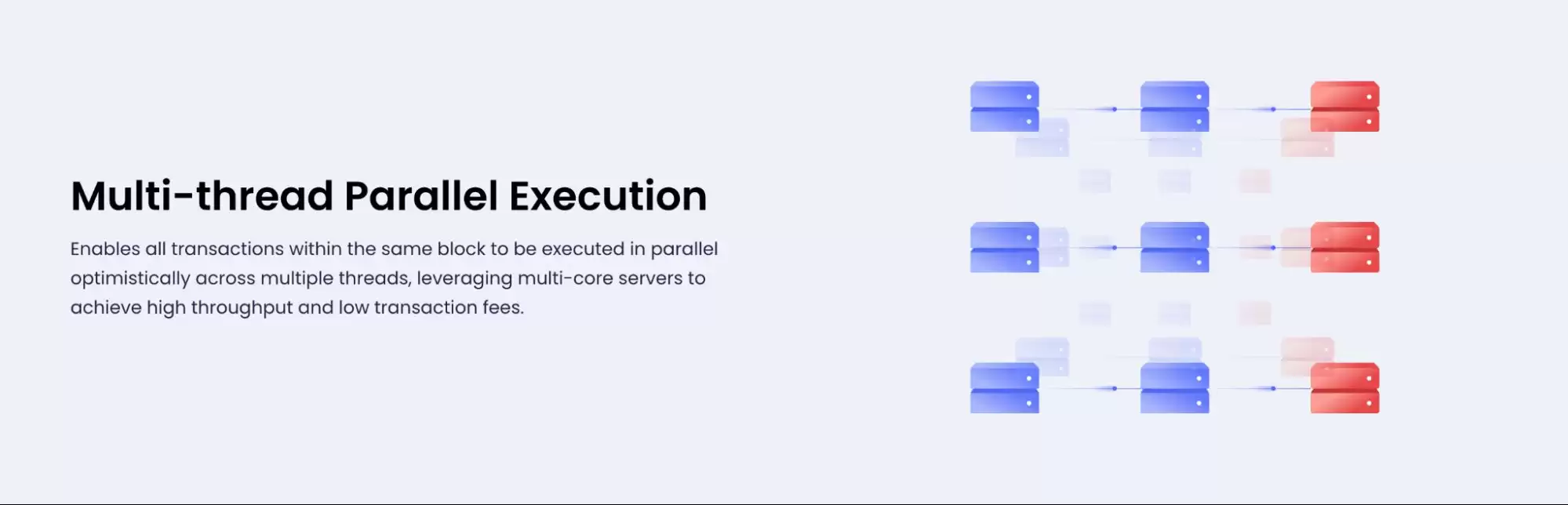 Multi-thread Parallel Execution

Enables all transactions within the same block to be executed in parallel optimistically across multiple threads, leveraging multi-core servers to achieve high throughput and low transaction fees.